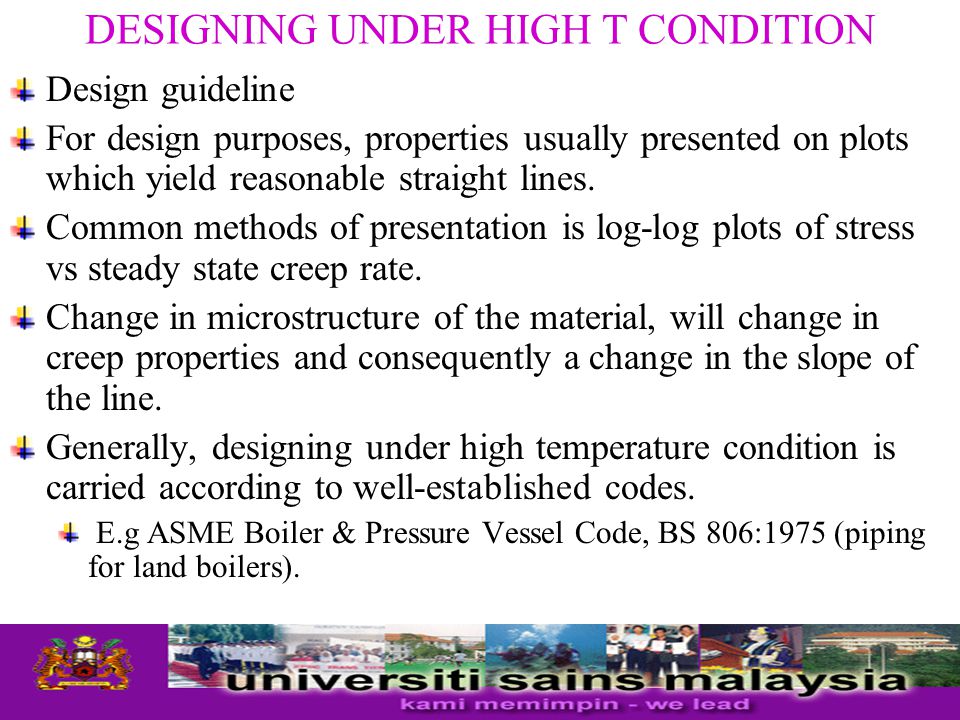 DESIGNING UNDER HIGH T CONDITION

Design guideline

For design purposes, properties usually presented on plots which yield reasonable straight lines.

Common methods of presentation is log-log plots of stress vs steady state creep rate.

Change in microstructure of the material, will change in creep properties and consequently a change in the slope of the line.

Generally, designing under high temperature condition is carried according to well-established codes.

E.g ASME Boiler & Pressure Vessel Code, BS 806:1975 (piping for land boilers).

universiti sains malaysia
kami memimpin - we lead